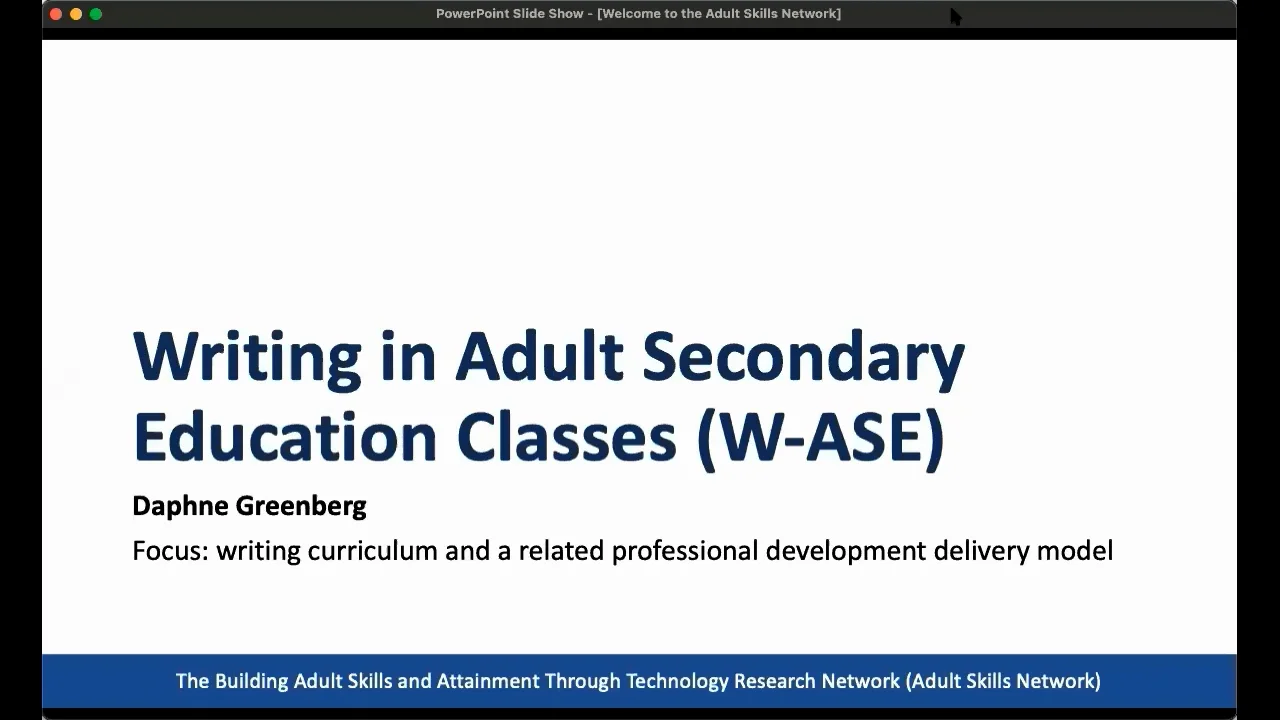 PowerPoint Slide Show - [Welcome to the Adult Skills Network]

Writing in Adult Secondary Education Classes (W-ASE)

Daphne Greenberg

Focus: writing curriculum and a related professional development delivery model

The Building Adult Skills and Attainment Through Technology Research Network (Adult Skills Network)